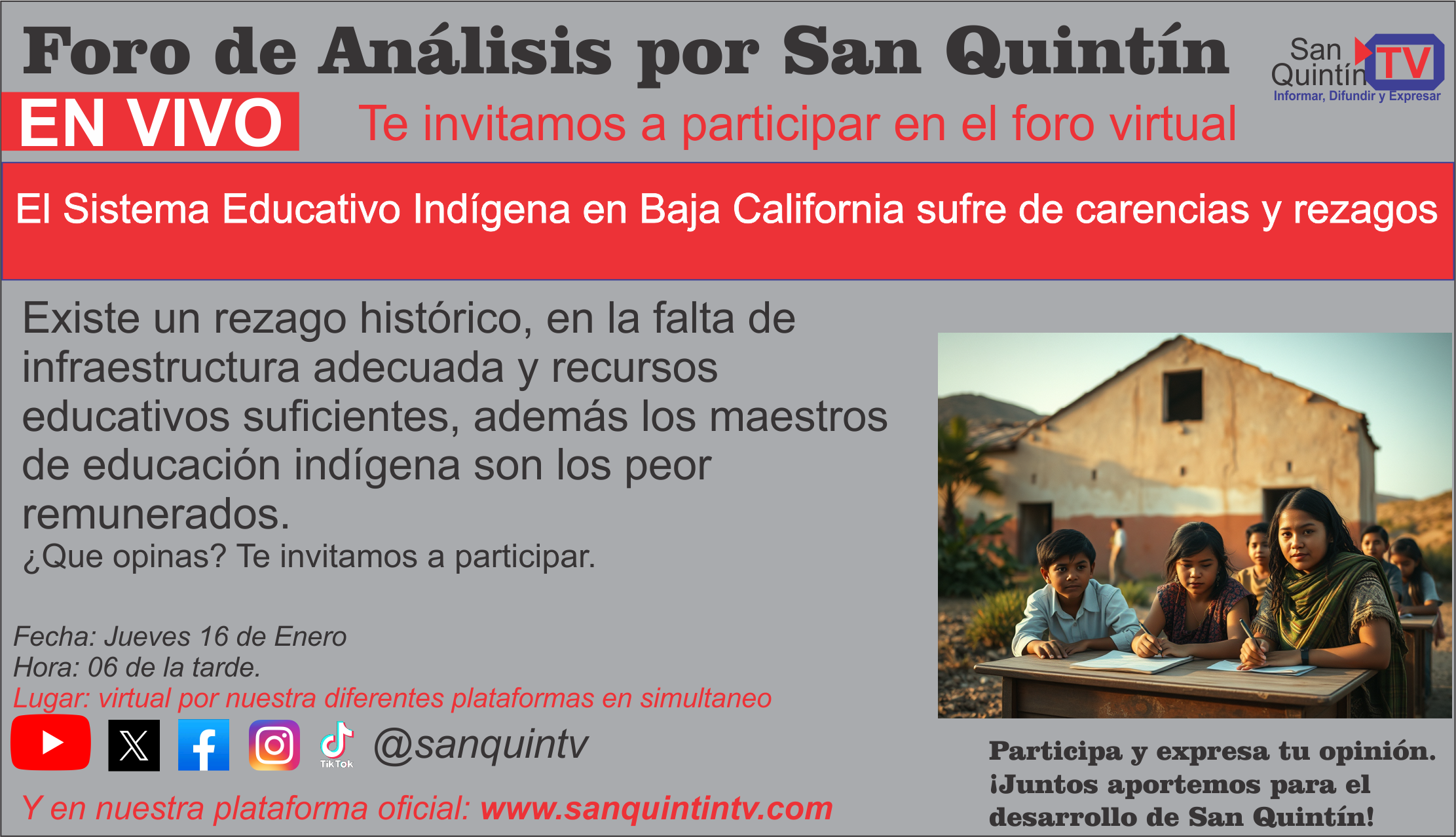 Foro de Análisis por San Quintín

San Quintín TV
Informar, Difundir y Expresar

EN VIVO

Te invitamos a participar en el foro virtual

El Sistema Educativo Indígena en Baja California sufre de carencias y rezagos

Existe un rezago histórico, en la falta de infraestructura adecuada y recursos educativos suficientes, además los maestros de educación indígena son los peor remunerados.

¿Que opinas? Te invitamos a participar.

Fecha: Jueves 16 de Enero
Hora: 06 de la tarde.
Lugar: virtual por nuestra diferentes plataformas en simultaneo

TikTok @sanquintv

Y en nuestra plataforma oficial: www.sanquintintv.com

Participa y expresa tu opinión. ¡Juntos aportemos para el desarrollo de San Quintín!